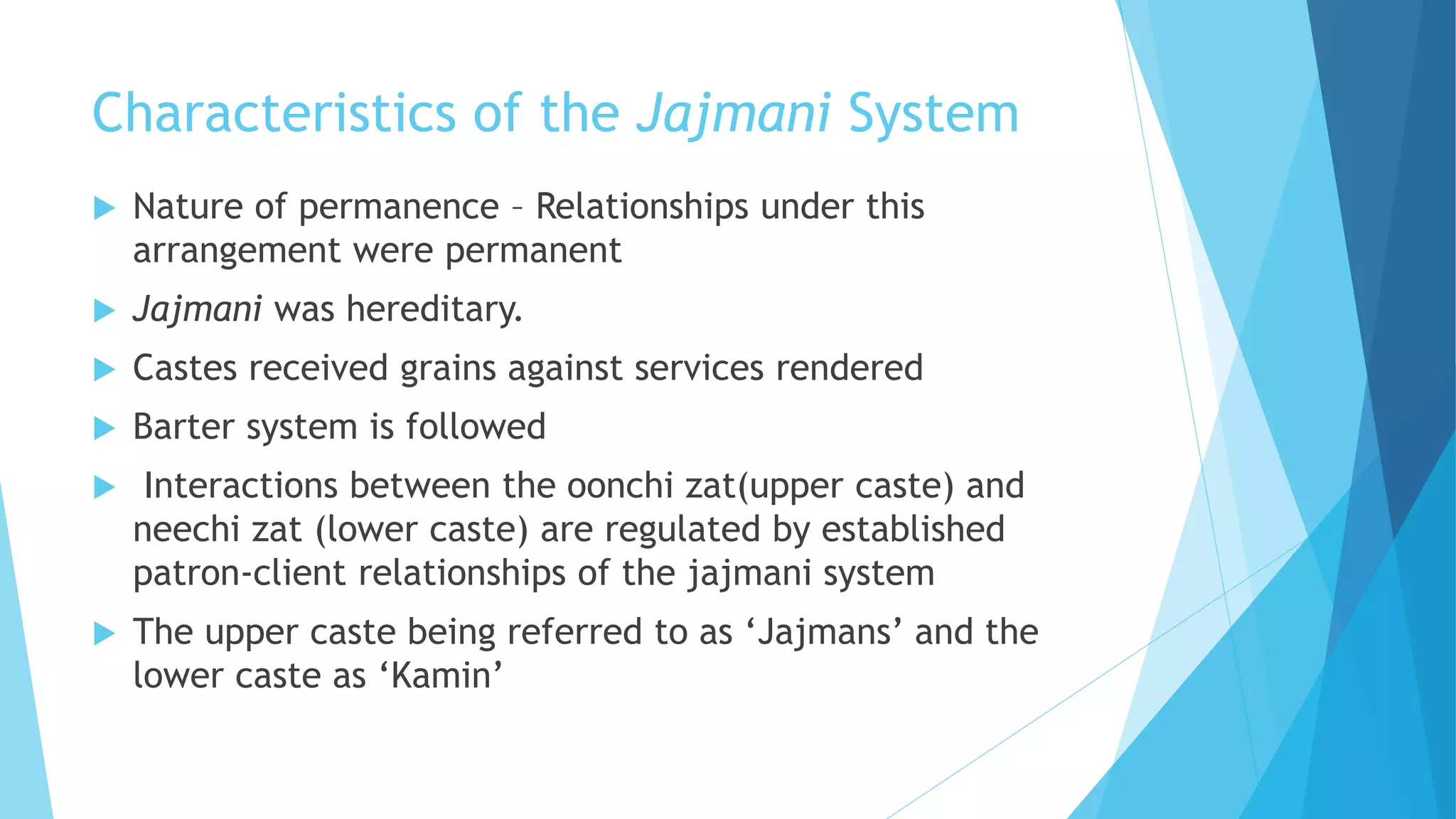 Characteristics of the Jajmani System

Nature of permanence – Relationships under this arrangement were permanent

Jajmani was hereditary.

Castes received grains against services rendered

Barter system is followed

Interactions between the oonchi zat(upper caste) and neechi zat (lower caste) are regulated by established patron-client relationships of the jajmani system

The upper caste being referred to as ‘Jajmans’ and the lower caste as ‘Kamin’